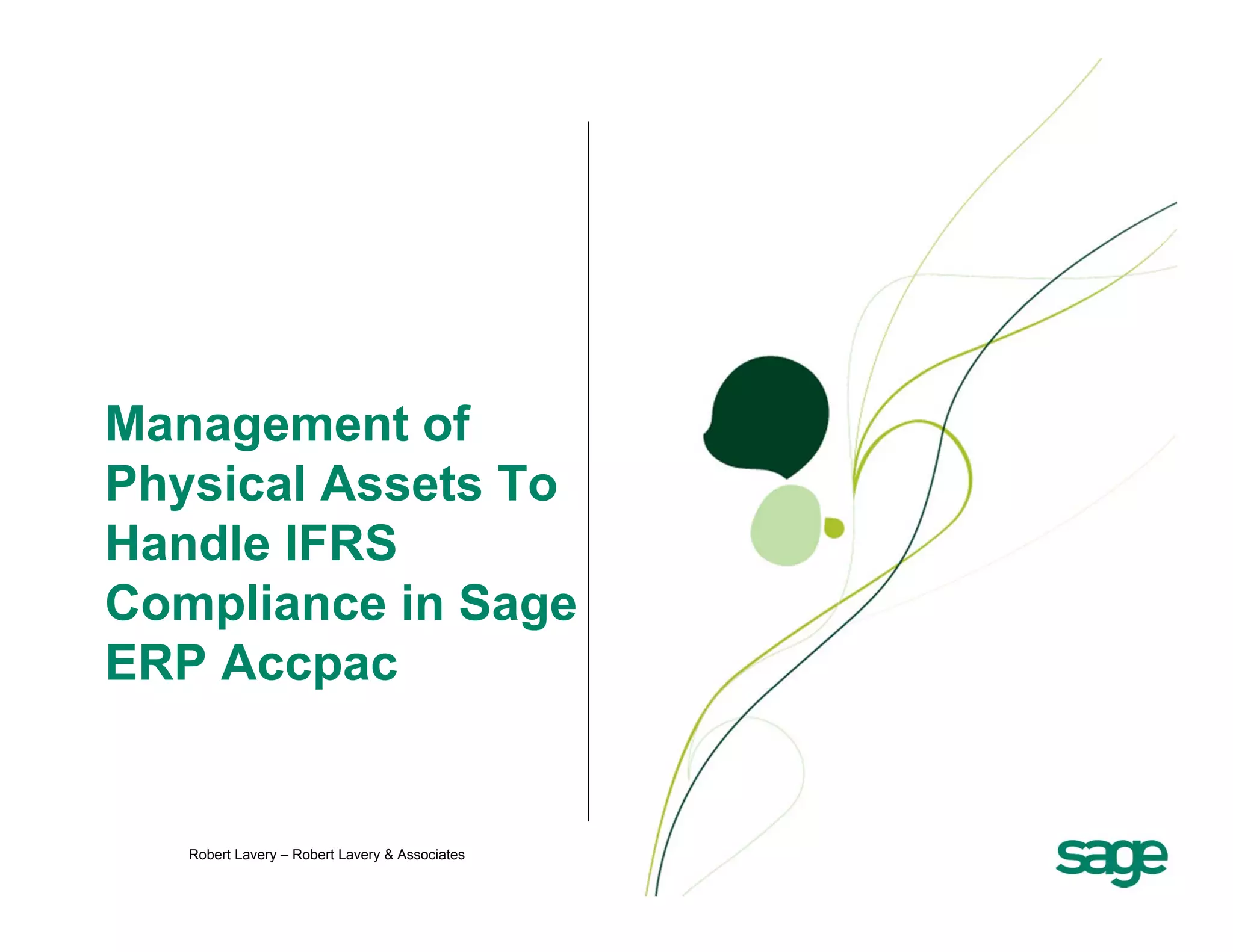 Management of Physical Assets To Handle IFRS Compliance in Sage ERP Accpac

Robert Lavery – Robert Lavery & Associates

sage